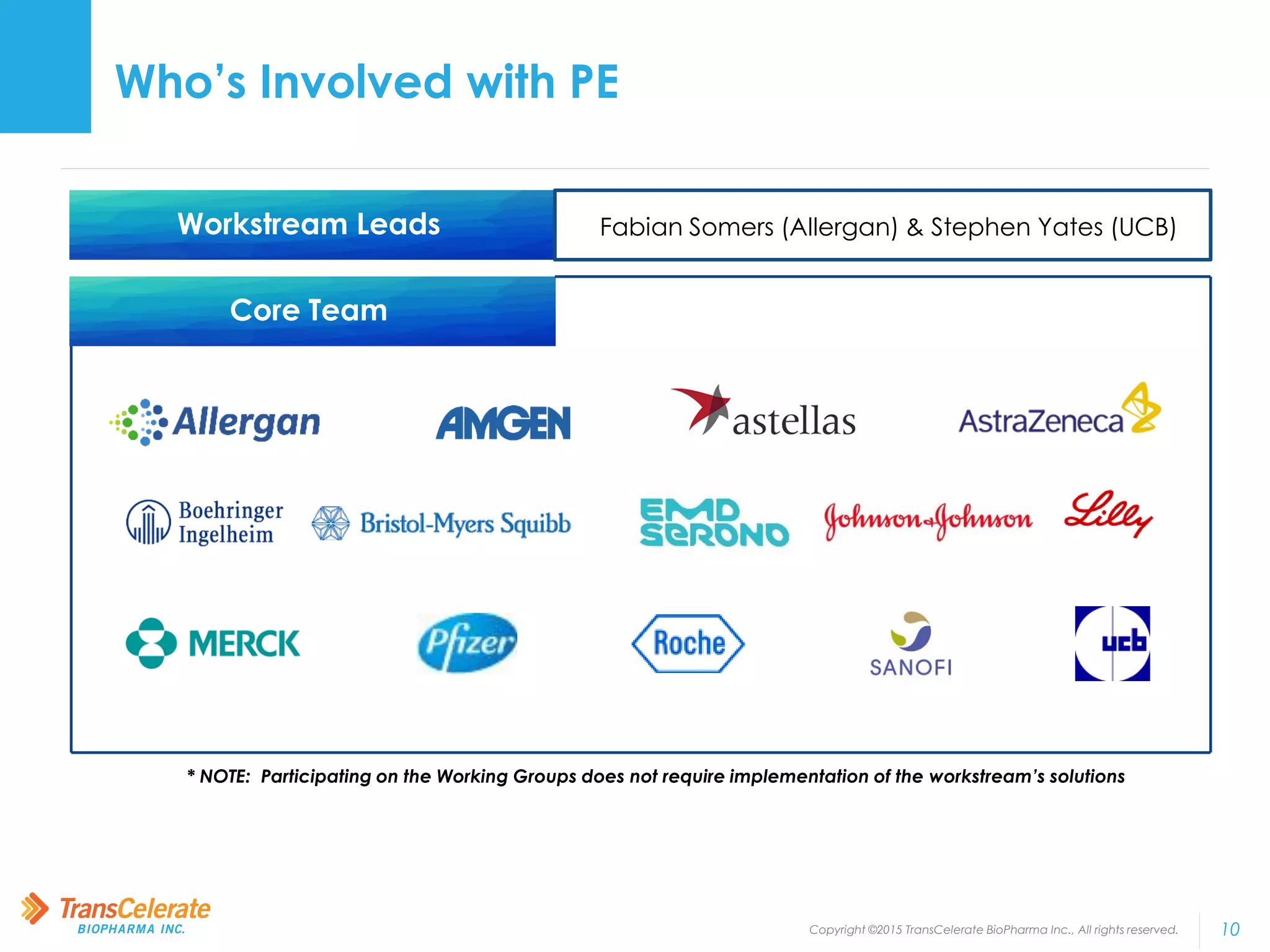 Who's Involved with PE

Workstream Leads

Fabian Somers (Allergan) & Stephen Yates (UCB)

Core Team

Allergan
AMGEN
astellas
AstraZeneca
Boehringer Ingelheim
Bristol-Myers Squibb
EMD SERONO
Johnson&Johnson
Lilly
MERCK
Pfizer
Roche
SANOFI
ucb

* NOTE: Participating on the Working Groups does not require implementation of the workstream's solutions

TransCelerate BIOPHARMA INC.

Copyright ©2015 TransCelerate BioPharma Inc., All rights reserved.

10